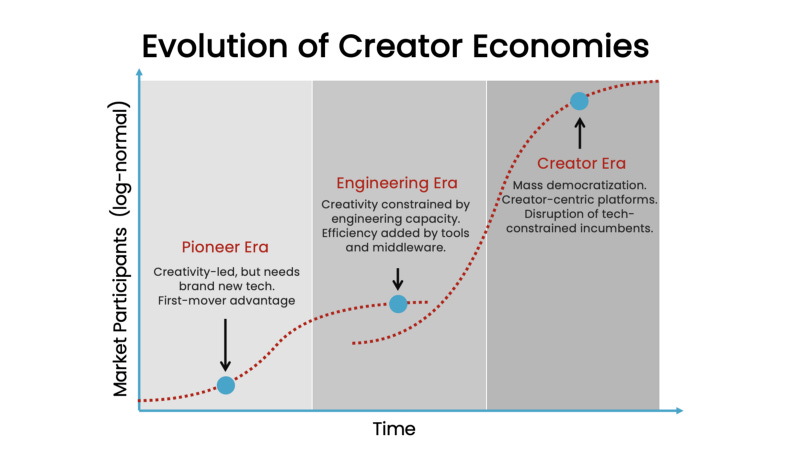 Evolution of Creator Economies

Market Participants (log-normal)

Pioneer Era

Creativity-led, but needs brand new tech. First-mover advantage

Engineering Era

Creativity constrained by engineering capacity. Efficiency added by tools and middleware.

Creator Era

Mass democratization. Creator-centric platforms. Disruption of tech-constrained incumbents.

Time